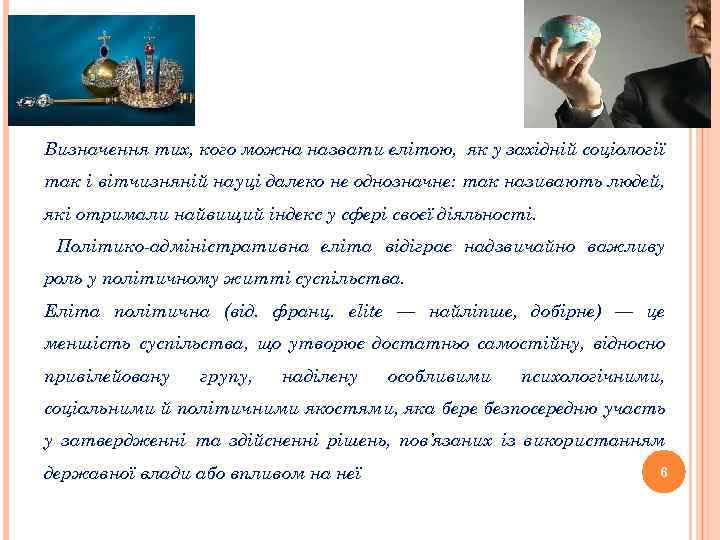 Визначення тих, кого можна назвати елітою, як у західній соціології так і вітчизняній науці далеко не однозначне: так називають людей, які отримали найвищий індекс у сфері своєї діяльності.

Політико-адміністративна еліта відіграє надзвичайно важливу роль у політичному житті суспільства.

Еліта політична (від. франц. elite — найліпше, добірне) — це меншість суспільства, що утворює достатньо самостійну, відносно привілейовану групу, наділену особливими психологічними, соціальними й політичними якостями, яка бере безпосередню участь у затвердженні та здійсненні рішень, пов'язаних із використанням державної влади або впливом на неї

6